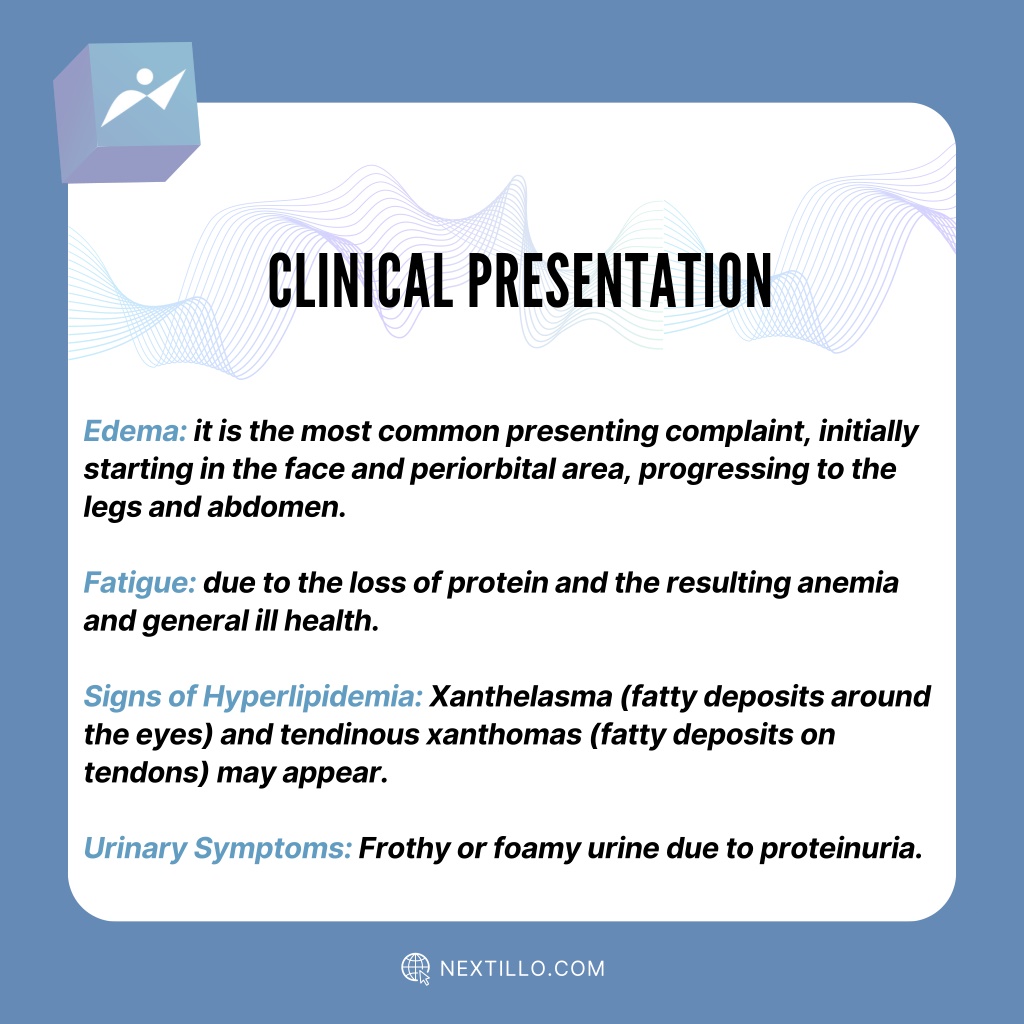 CLINICAL PRESENTATION

Edema: it is the most common presenting complaint, initially starting in the face and periorbital area, progressing to the legs and abdomen.

Fatigue: due to the loss of protein and the resulting anemia and general ill health.

Signs of Hyperlipidemia: Xanthelasma (fatty deposits around the eyes) and tendinous xanthomas (fatty deposits on tendons) may appear.

Urinary Symptoms: Frothy or foamy urine due to proteinuria.

NEXTILLO.COM